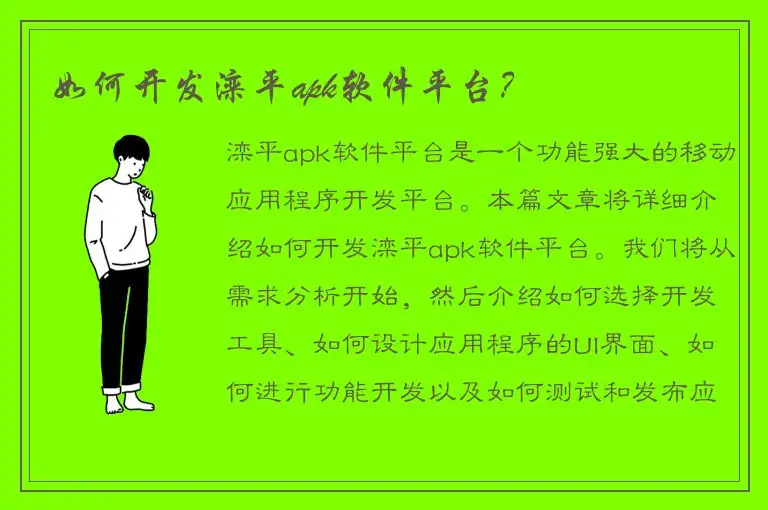 如何开发滦平apk软件平台？

滦平apk软件平台是一个功能强大的移动应用程序开发平台。本篇文章将详细介绍如何开发滦平apk软件平台。我们将从需求分析开始，然后介绍如何选择开发工具、如何设计应用程序的UI界面、如何进行功能开发以及如何测试和发布应